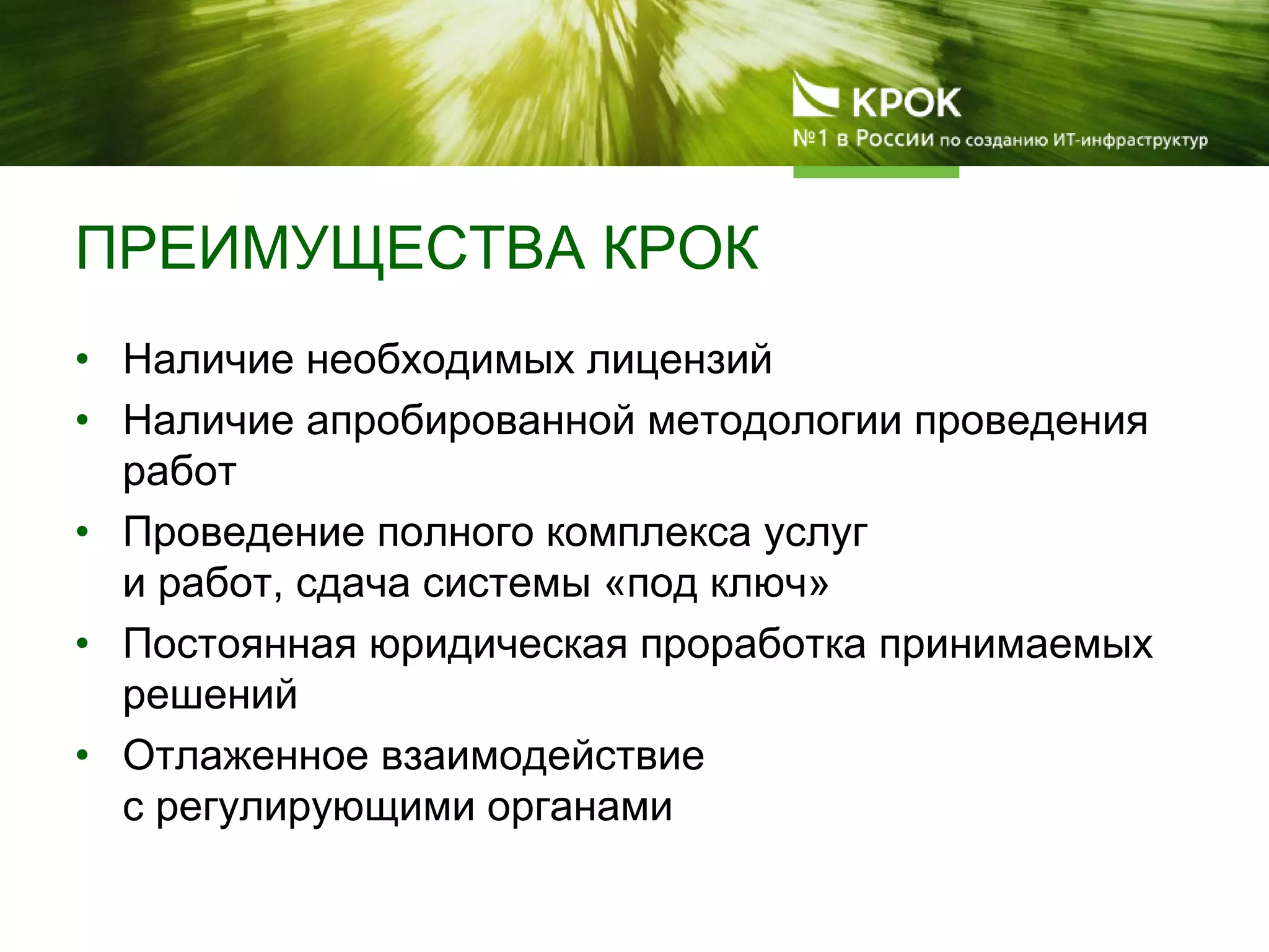 КРОК
№1 в России по созданию ИТ-инфраструктур

ПРЕИМУЩЕСТВА КРОК

• Наличие необходимых лицензий
• Наличие апробированной методологии проведения работ
• Проведение полного комплекса услуг и работ, сдача системы «под ключ»
• Постоянная юридическая проработка принимаемых решений
• Отлаженное взаимодействие с регулирующими органами